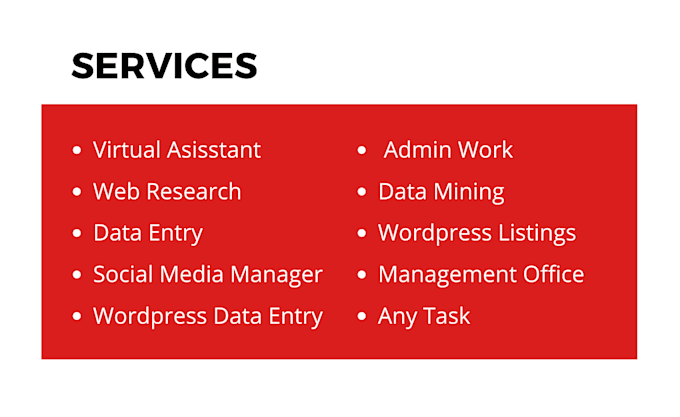 SERVICES

- Virtual Asisstant
- Web Research
- Data Entry
- Social Media Manager
- Wordpress Data Entry

- Admin Work
- Data Mining
- Wordpress Listings
- Management Office
- Any Task